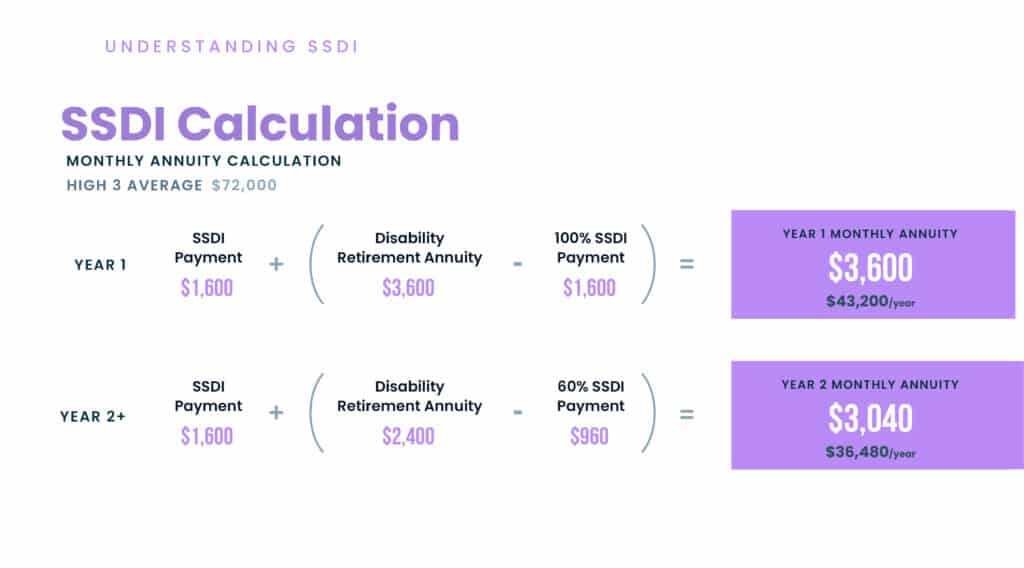 UNDERSTANDING SSDI

SSDI Calculation

MONTHLY ANNUITY CALCULATION

HIGH 3 AVERAGE $72,000

YEAR 1 SSDI Payment $1,600 + ( Disability Retirement Annuity $3,600 - 100% SSDI Payment $1,600 ) =

YEAR 1 MONTHLY ANNUITY
$3,600
$43,200/year

YEAR 2+ SSDI Payment $1,600 + ( Disability Retirement Annuity $2,400 - 60% SSDI Payment $960 ) =

YEAR 2 MONTHLY ANNUITY
$3,040
$36,480/year